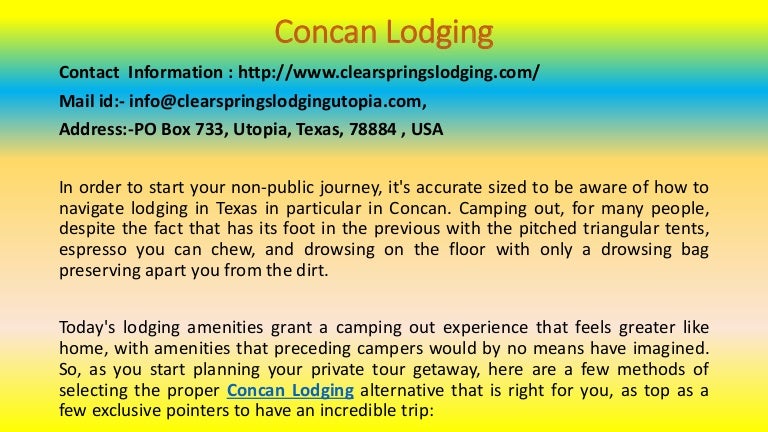 Concan Lodging

Contact Information : http://www.clearspringslodging.com/

Mail id:- info@clearspringslodgingutopia.com,

Address:-PO Box 733, Utopia, Texas, 78884 , USA

In order to start your non-public journey, it's accurate sized to be aware of how to navigate lodging in Texas in particular in Concan. Camping out, for many people, despite the fact that has its foot in the previous with the pitched triangular tents, espresso you can chew, and drowsing on the floor with only a drowsing bag preserving apart you from the dirt.

Today's lodging amenities grant a camping out experience that feels greater like home, with amenities that preceding campers would by no means have imagined. So, as you start planning your private tour getaway, here are a few methods of selecting the proper Concan Lodging alternative that is right for you, as top as a few exclusive pointers to have an incredible trip: